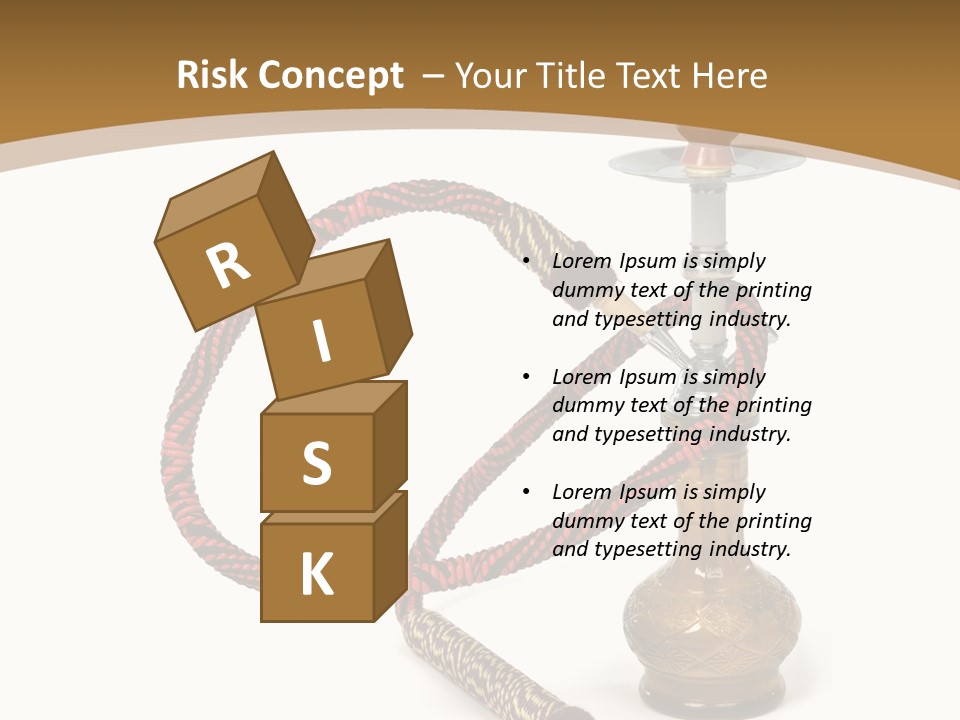 Risk Concept – Your Title Text Here

R
I
S
K

• Lorem Ipsum is simply dummy text of the printing and typesetting industry.

• Lorem Ipsum is simply dummy text of the printing and typesetting industry.

• Lorem Ipsum is simply dummy text of the printing and typesetting industry.